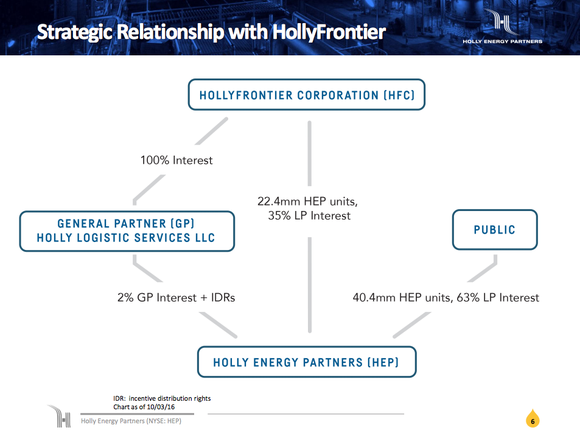 Strategic Relationship with HollyFrontier

HOLLY ENERGY PARTNERS

HOLLYFRONTIER CORPORATION (HFC)

100% Interest

22.4mm HEP units, 35% LP Interest

GENERAL PARTNER (GP)
HOLLY LOGISTIC SERVICES LLC

PUBLIC

2% GP Interest + IDRs

40.4mm HEP units, 63% LP Interest

HOLLY ENERGY PARTNERS (HEP)

IDR: incentive distribution rights
Chart as of 10/03/16

Holly Energy Partners (NYSE: HEP)

6